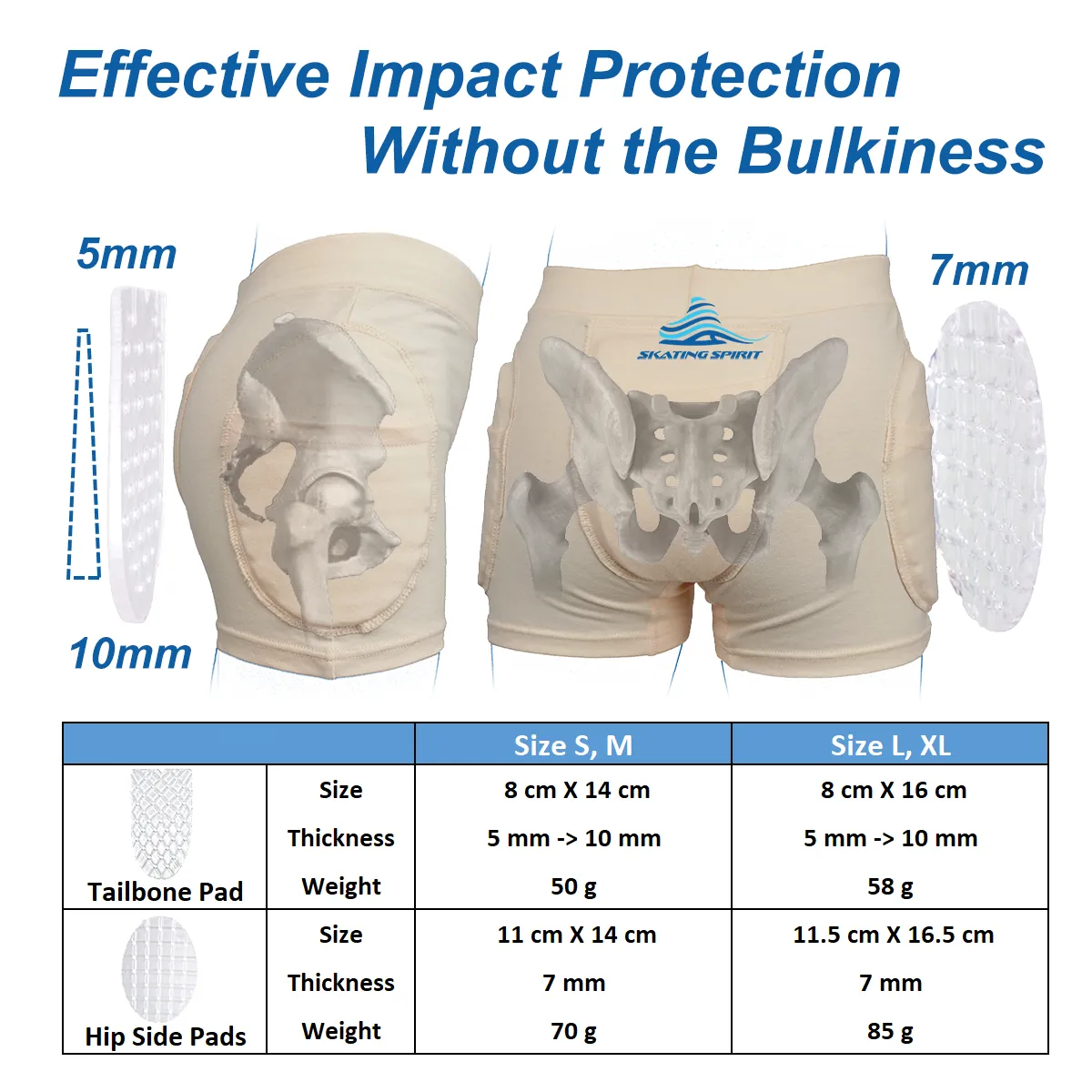 Effective Impact Protection
Without the Bulkiness

5mm

10mm

SKATING SPIRIT

7mm

| | | Size S, M | Size L, XL |
|---|---|---|---|
| Tailbone Pad | Size | 8 cm X 14 cm | 8 cm X 16 cm |
| | Thickness | 5 mm -> 10 mm | 5 mm -> 10 mm |
| | Weight | 50 g | 58 g |
| Hip Side Pads | Size | 11 cm X 14 cm | 11.5 cm X 16.5 cm |
| | Thickness | 7 mm | 7 mm |
| | Weight | 70 g | 85 g |